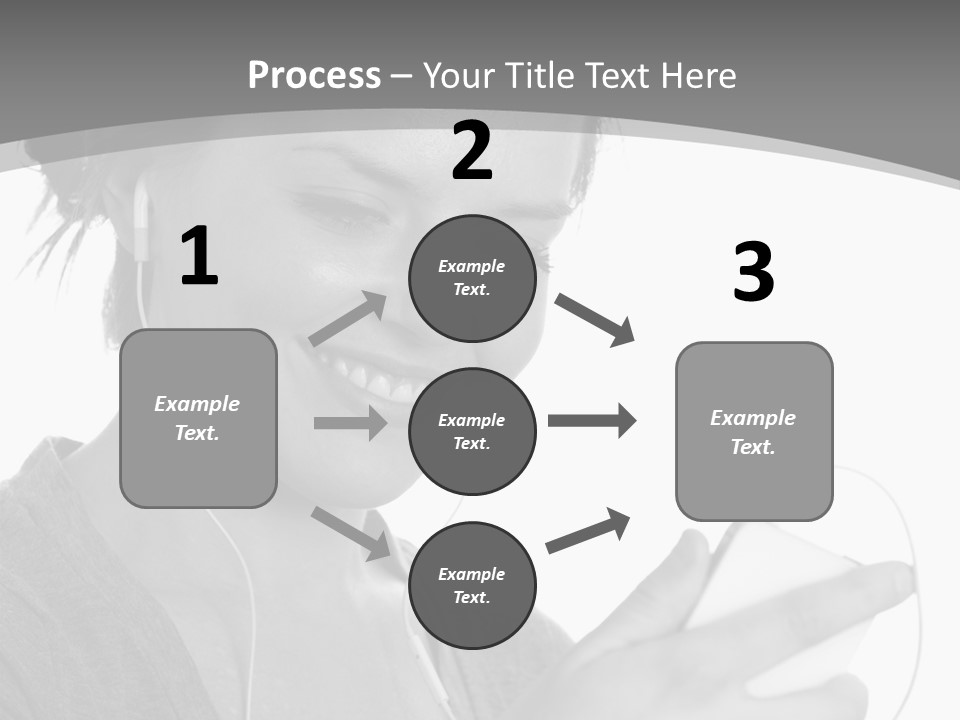 Process – Your Title Text Here

1

Example Text.

2

Example Text.

Example Text.

Example Text.

3

Example Text.